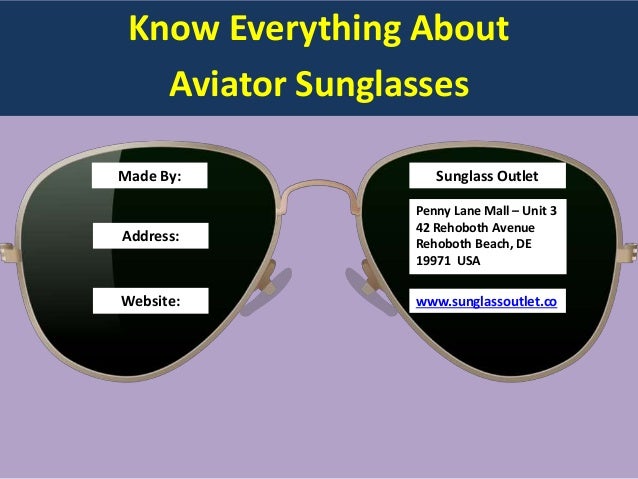 Know Everything About Aviator Sunglasses

Made By:

Address:

Website:

Sunglass Outlet

Penny Lane Mall – Unit 3
42 Rehoboth Avenue
Rehoboth Beach, DE
19971 USA

www.sunglassoutlet.co